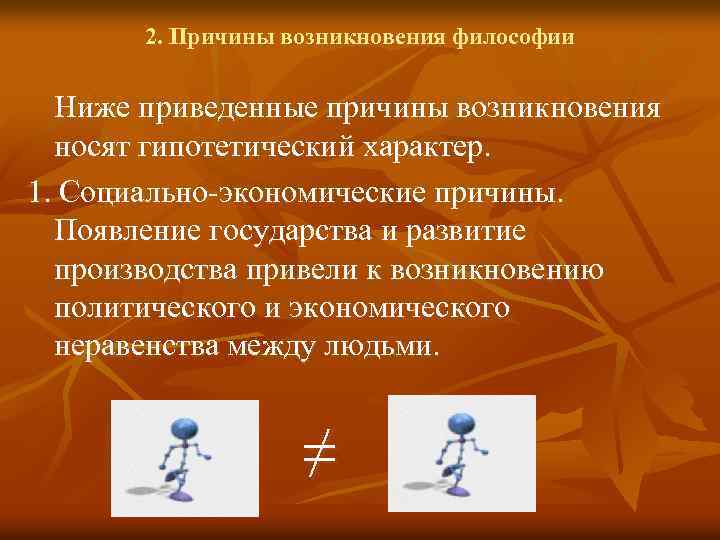 2. Причины возникновения философии

Ниже приведенные причины возникновения носят гипотетический характер.

1. Социально-экономические причины. Появление государства и развитие производства привели к возникновению политического и экономического неравенства между людьми.

$\neq$